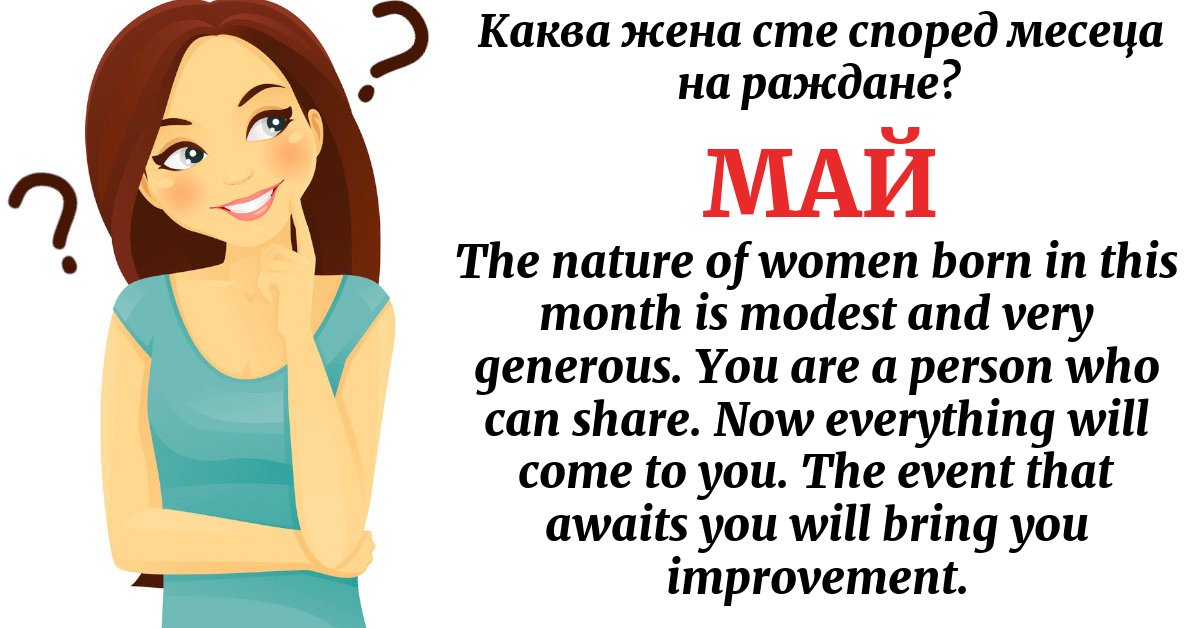 Каква жена сте според месеца на раждане?

МАЙ

The nature of women born in this month is modest and very generous. You are a person who can share. Now everything will come to you. The event that awaits you will bring you improvement.